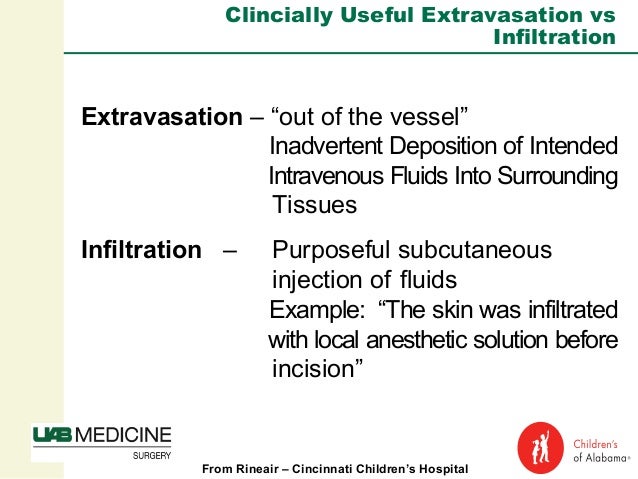 Clincially Useful Extravasation vs Infiltration

Extravasation – “out of the vessel”
Inadvertent Deposition of Intended Intravenous Fluids Into Surrounding Tissues

Infiltration – Purposeful subcutaneous injection of fluids
Example: “The skin was infiltrated with local anesthetic solution before incision”

UAB MEDICINE
SURGERY

From Rineair – Cincinnati Children’s Hospital

Children’s of Alabama®